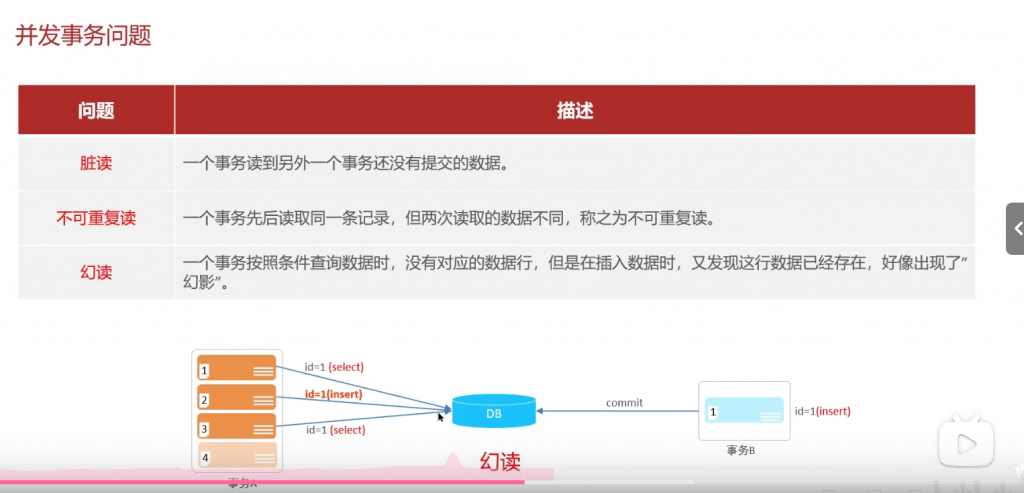 并发事务问题

| 问题 | 描述 |
|---|---|
| 脏读 | 一个事务读到另外一个事务还没有提交的数据。 |
| 不可重复读 | 一个事务先后读取同一条记录，但两次读取的数据不同，称之为不可重复读。 |
| 幻读 | 一个事务按照条件查询数据时，没有对应的数据行，但是在插入数据时，又发现这行数据已经存在，好像出现了"幻影"。 |

1
2
3
4
id=1 (select)
id=1(insert)
id=1 (select)
DB
commit
1
id=1(insert)
事务B
幻读
事务A